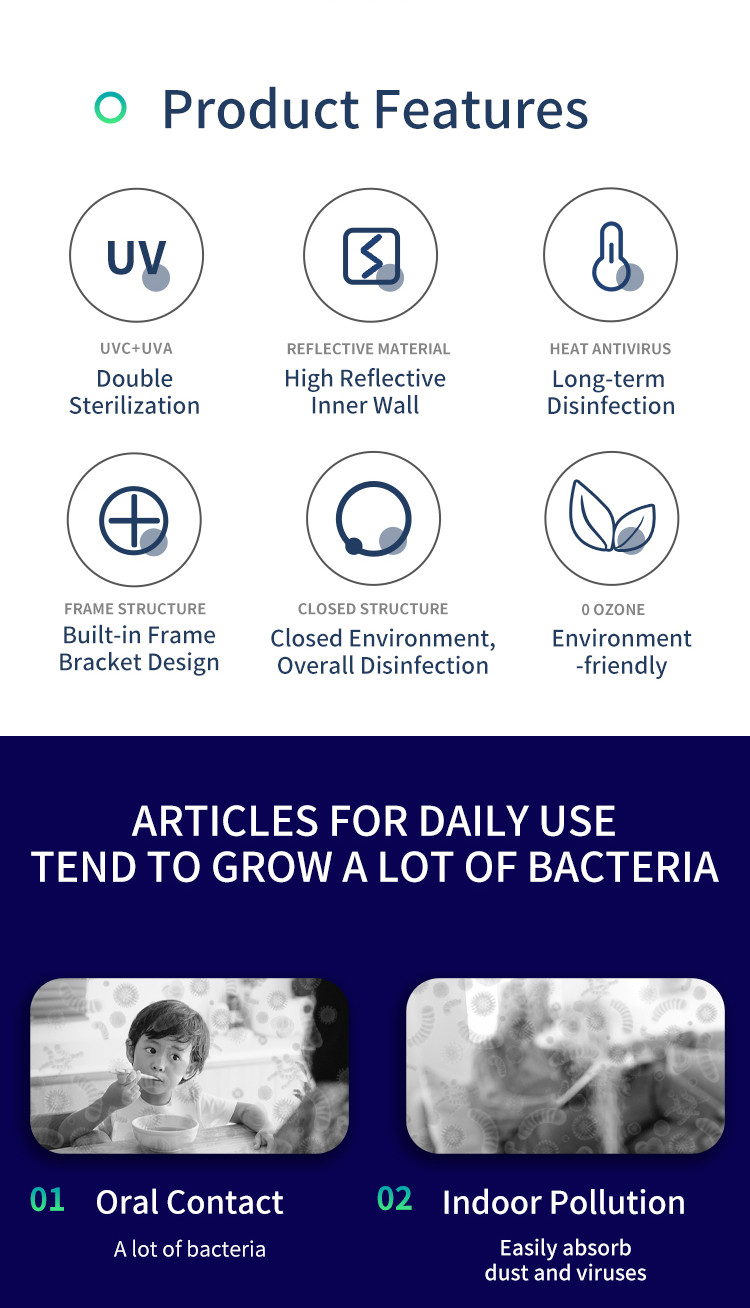 Product Features

UV

UVC+UVA
Double Sterilization

REFLECTIVE MATERIAL
High Reflective Inner Wall

HEAT ANTIVIRUS
Long-term Disinfection

FRAME STRUCTURE
Built-in Frame Bracket Design

CLOSED STRUCTURE
Closed Environment, Overall Disinfection

0 OZONE
Environment -friendly

ARTICLES FOR DAILY USE
TEND TO GROW A LOT OF BACTERIA

01 Oral Contact
A lot of bacteria

02 Indoor Pollution
Easily absorb dust and viruses